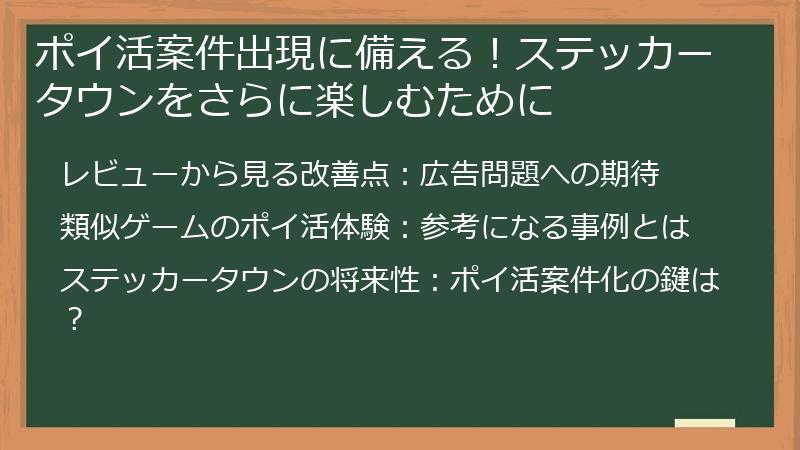 ポイ活案件出現に備える！ステッカータウンをさらに楽しむために

レビューから見る改善点：広告問題への期待

類似ゲームのポイ活体験：参考になる事例とは

ステッカータウンの将来性：ポイ活案件化の鍵は？